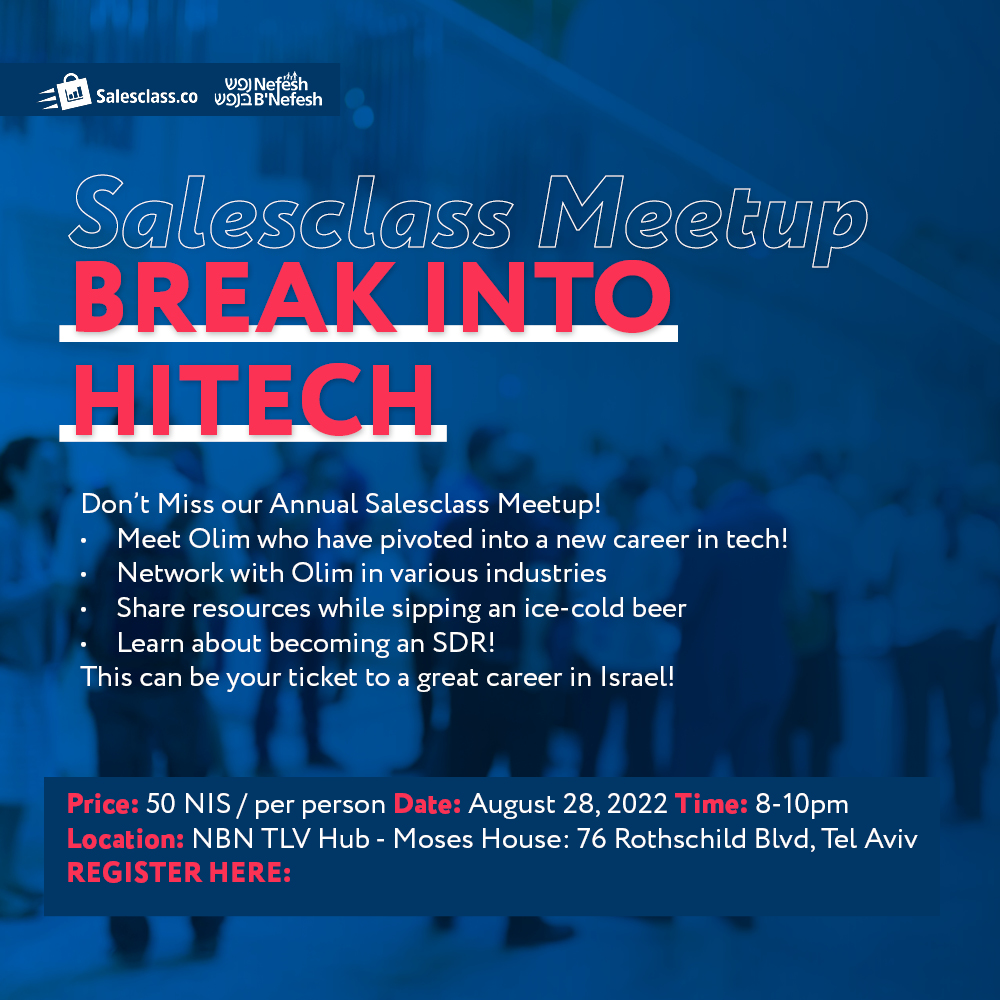 Salesclass.co נפש בנפש Nefesh B'Nefesh

Salesclass Meetup
BREAK INTO HITECH

Don't Miss our Annual Salesclass Meetup!
• Meet Olim who have pivoted into a new career in tech!
• Network with Olim in various industries
• Share resources while sipping an ice-cold beer
• Learn about becoming an SDR!
This can be your ticket to a great career in Israel!

Price: 50 NIS / per person Date: August 28, 2022 Time: 8-10pm
Location: NBN TLV Hub - Moses House: 76 Rothschild Blvd, Tel Aviv
REGISTER HERE: